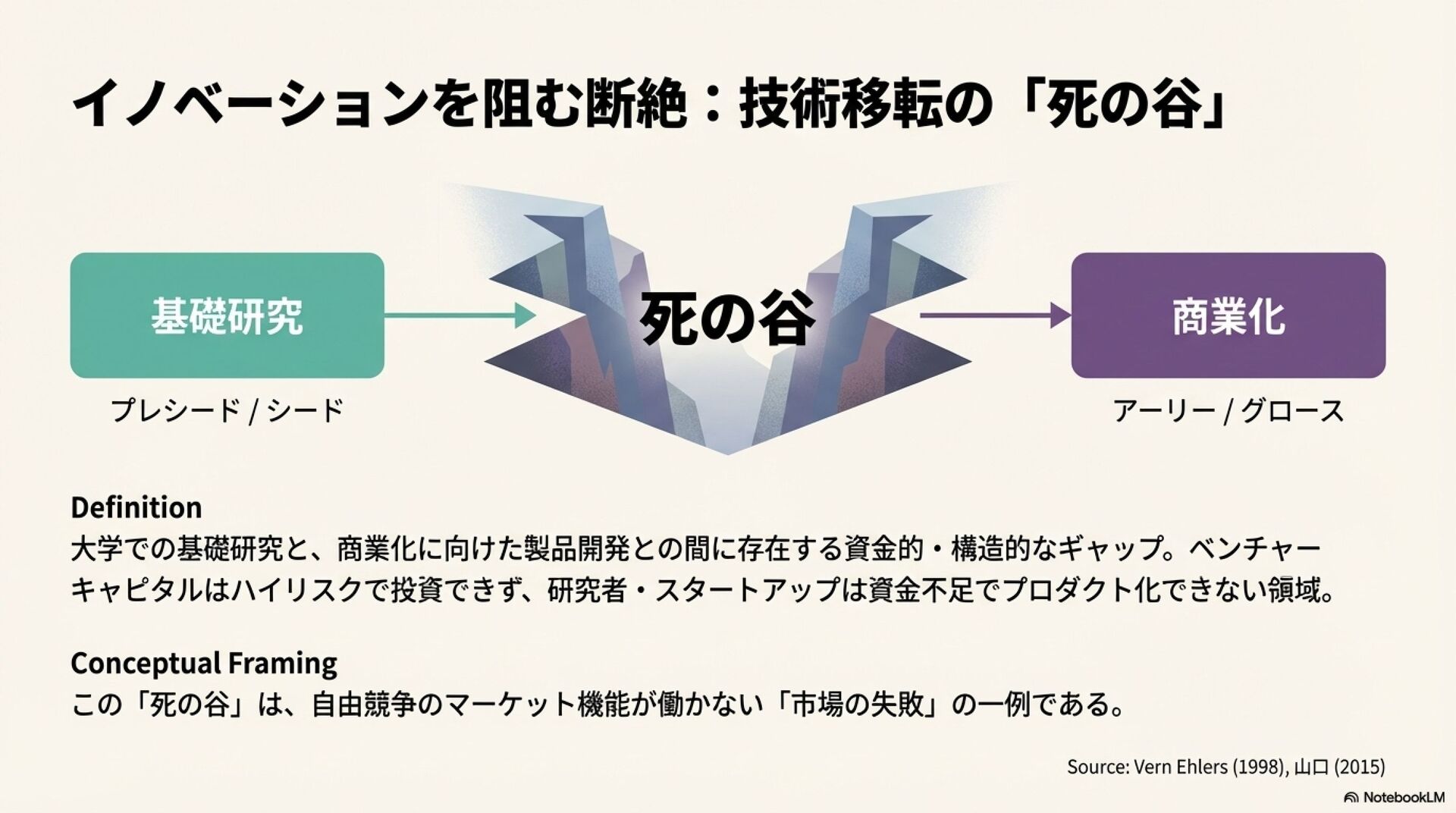 イノベーションを阻む断絶：技術移転の「死の谷」

基礎研究

プレシード / シード

死の谷

商業化

アーリー / グロース

Definition
大学での基礎研究と、商業化に向けた製品開発との間に存在する資金的・構造的なギャップ。ベンチャーキャピタルはハイリスクで投資できず、研究者・スタートアップは資金不足でプロダクト化できない領域。

Conceptual Framing
この「死の谷」は、自由競争のマーケット機能が働かない「市場の失敗」の一例である。

Source: Vern Ehlers (1998), 山口 (2015)

NotebookLM